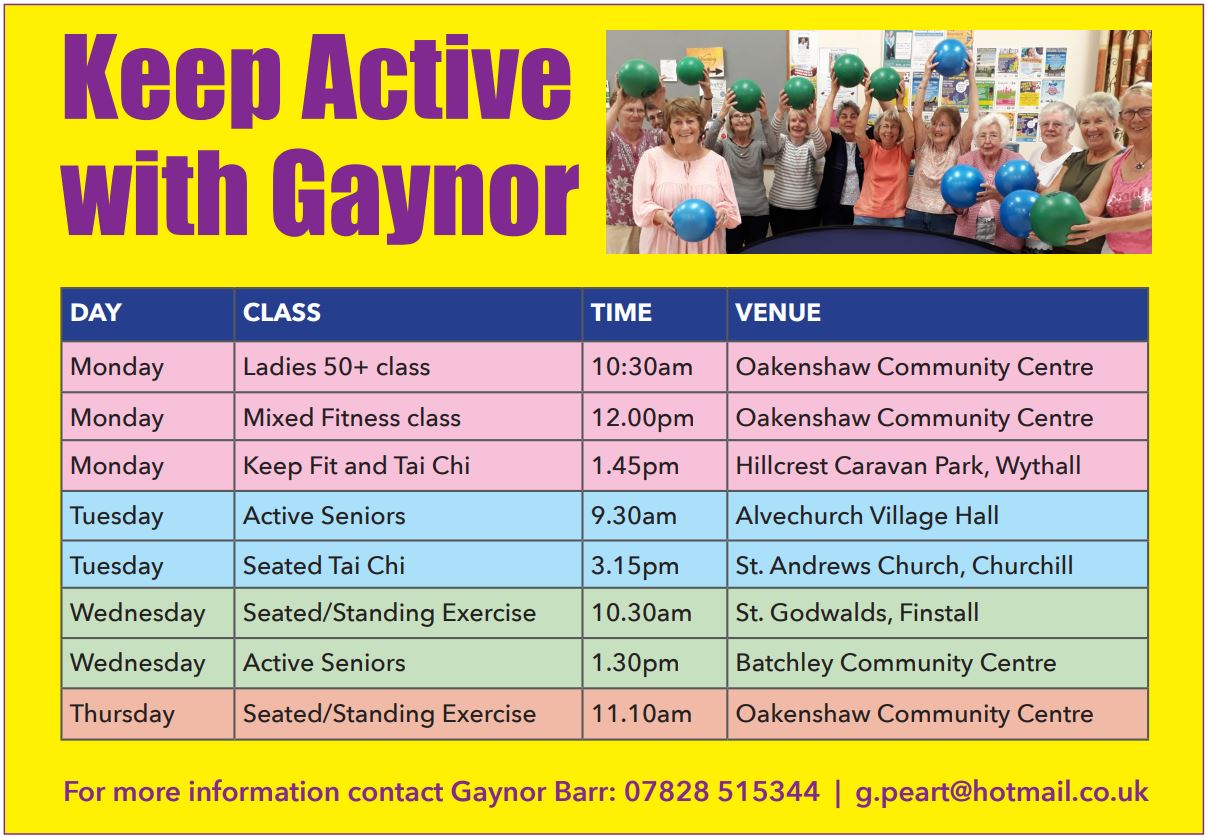 Keep Active with Gaynor

| DAY | CLASS | TIME | VENUE |
|---|---|---|---|
| Monday | Ladies 50+ class | 10:30am | Oakenshaw Community Centre |
| Monday | Mixed Fitness class | 12.00pm | Oakenshaw Community Centre |
| Monday | Keep Fit and Tai Chi | 1.45pm | Hillcrest Caravan Park, Wythall |
| Tuesday | Active Seniors | 9.30am | Alvechurch Village Hall |
| Tuesday | Seated Tai Chi | 3.15pm | St. Andrews Church, Churchill |
| Wednesday | Seated/Standing Exercise | 10.30am | St. Godwalds, Finstall |
| Wednesday | Active Seniors | 1.30pm | Batchley Community Centre |
| Thursday | Seated/Standing Exercise | 11.10am | Oakenshaw Community Centre |

For more information contact Gaynor Barr: 07828 515344 | g.peart@hotmail.co.uk